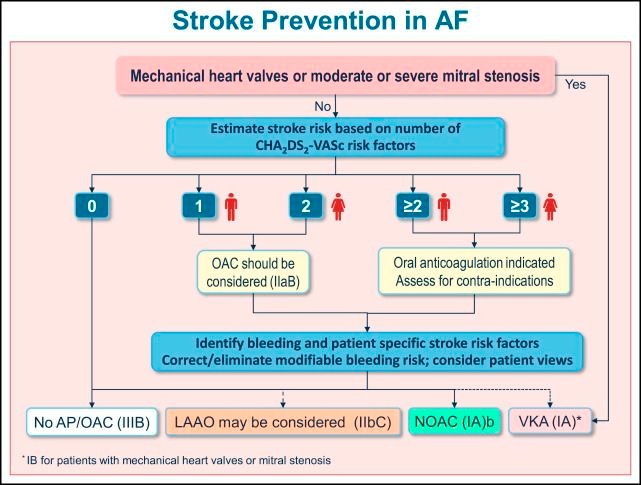 Stroke Prevention in AF

Mechanical heart valves or moderate or severe mitral stenosis

Yes

No

Estimate stroke risk based on number of $CHA_2DS_2$-VASc risk factors

0

1

2

≥2

≥3

OAC should be considered (IIaB)

Oral anticoagulation indicated Assess for contra-indications

Identify bleeding and patient specific stroke risk factors Correct/eliminate modifiable bleeding risk; consider patient views

No AP/OAC (IIIB)

LAAO may be considered (IIbC)

NOAC (IA)b

VKA (IA)*

* IB for patients with mechanical heart valves or mitral stenosis